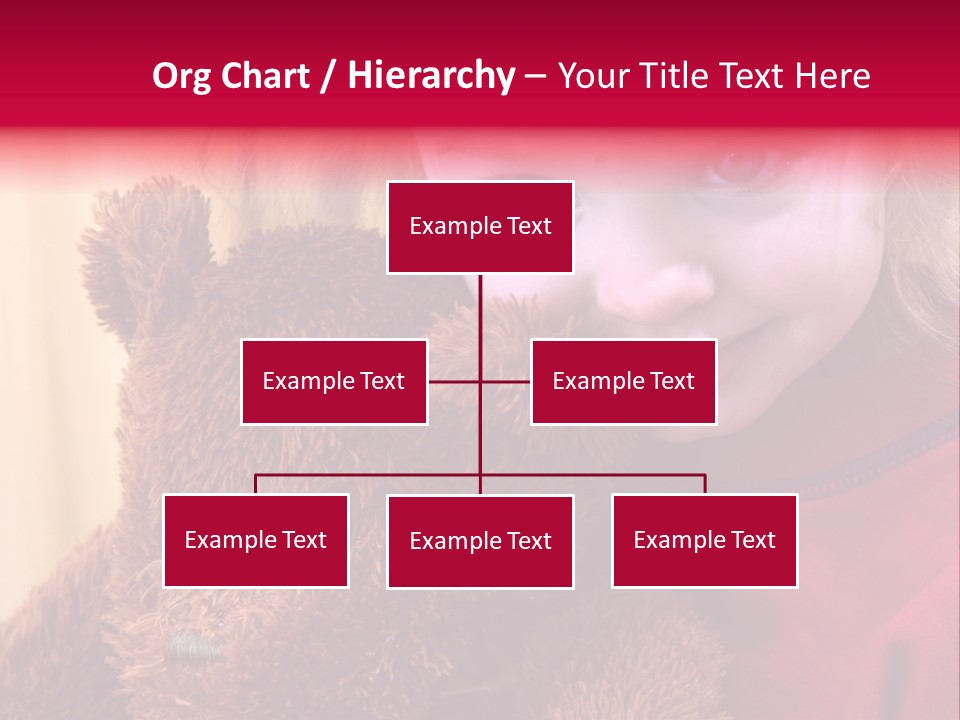 Org Chart / Hierarchy – Your Title Text Here

Example Text

Example Text

Example Text

Example Text

Example Text

Example Text